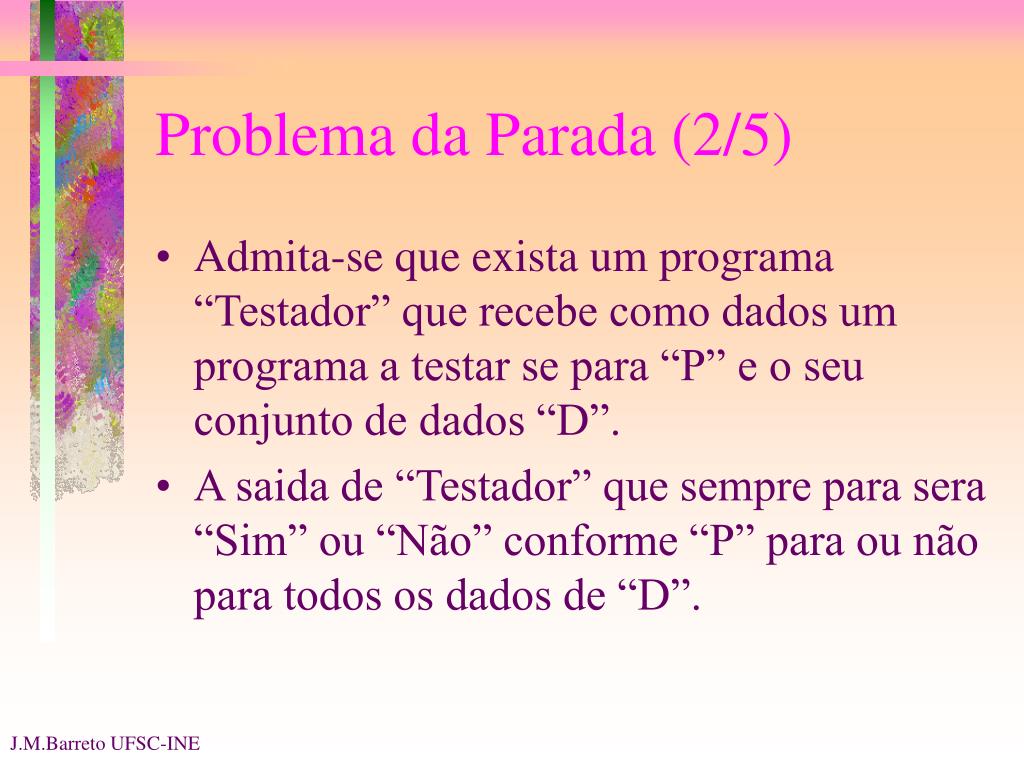 Problema da Parada (2/5)

• Admita-se que exista um programa “Testador” que recebe como dados um programa a testar se para “P” e o seu conjunto de dados “D”.

• A saida de “Testador” que sempre para sera “Sim” ou “Não” conforme “P” para ou não para todos os dados de “D”.

J.M.Barreto UFSC-INE